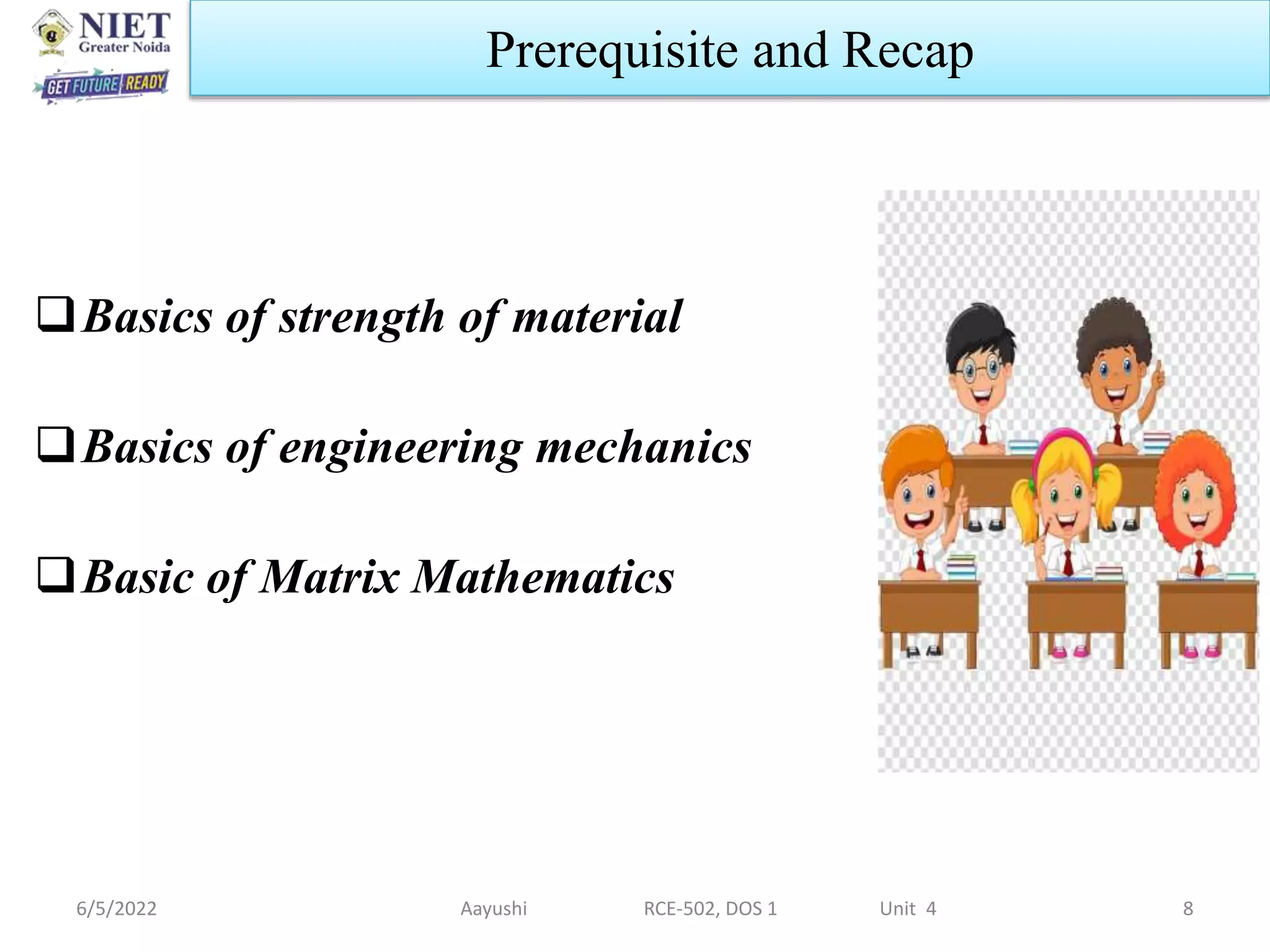 NIET
Greater Noida
GET FUTURE READY

Prerequisite and Recap

❑ Basics of strength of material

❑ Basics of engineering mechanics

❑ Basic of Matrix Mathematics

6/5/2022 Aayushi RCE-502, DOS 1 Unit 4 8